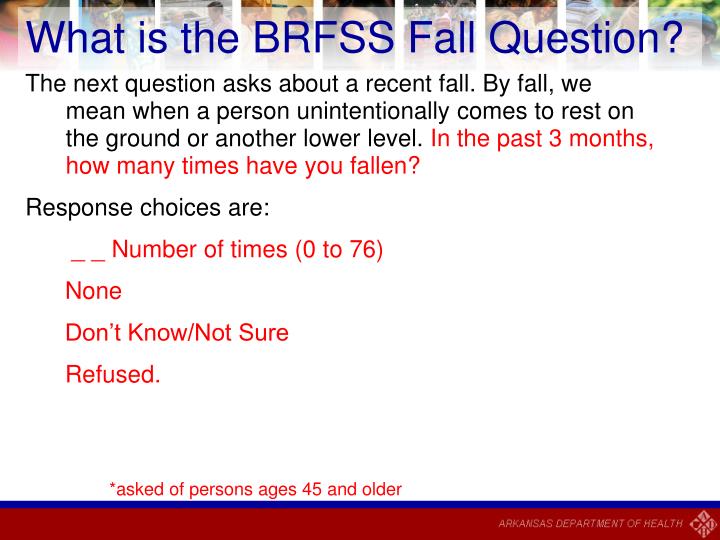 What is the BRFSS Fall Question?

The next question asks about a recent fall. By fall, we mean when a person unintentionally comes to rest on the ground or another lower level. In the past 3 months, how many times have you fallen?

Response choices are:

_ _ Number of times (0 to 76)

None

Don't Know/Not Sure

Refused.

*asked of persons ages 45 and older

ARKANSAS DEPARTMENT OF HEALTH